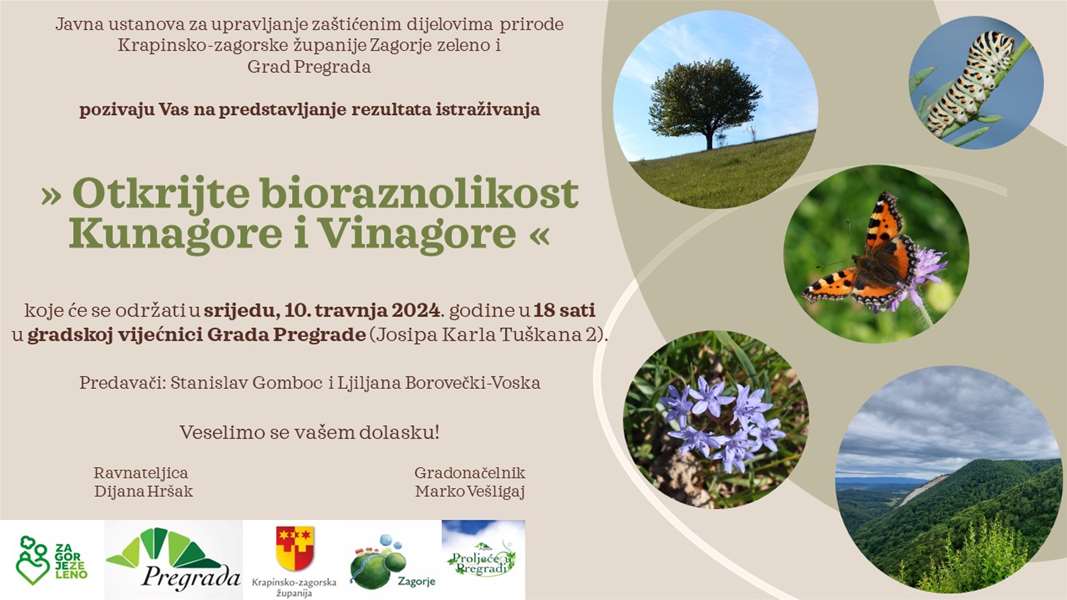 Javna ustanova za upravljanje zaštićenim dijelovima prirode Krapinsko-zagorske županije Zagorje zeleno i Grad Pregrada

pozivaju Vas na predstavljanje rezultata istraživanja

» Otkrijte bioraznolikost Kunagore i Vinagore «

koje će se održati u srijedu, 10. travnja 2024. godine u 18 sati u gradskoj vijećnici Grada Pregrade (Josipa Karla Tuškana 2).

Predavači: Stanislav Gomboc i Ljiljana Borovečki-Voska

Veselimo se vašem dolasku!

Ravnateljica
Dijana Hršak

Gradonačelnik
Marko Vešligaj

ZA GOR JE ZE LENO

Pregrada

Krapinsko-zagorska županija

Zagorje

Proljeće u Pregradi